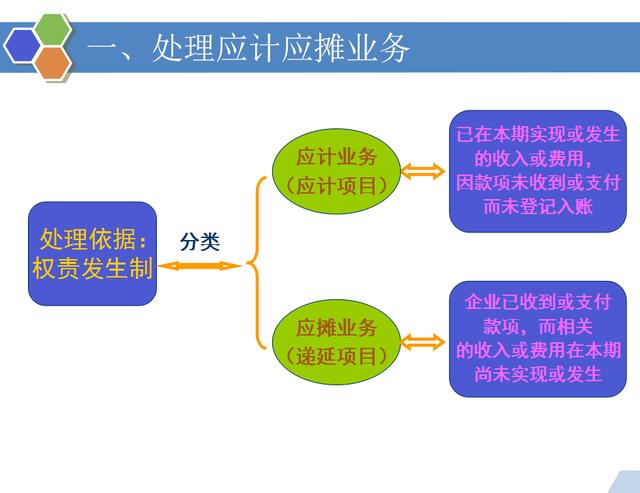 一、处理应计应摊业务

处理依据：权责发生制

分类

应计业务（应计项目）

已在本期实现或发生的收入或费用，因款项未收到或支付而未登记入账

应摊业务（递延项目）

企业已收到或支付款项，而相关的收入或费用在本期尚未实现或发生